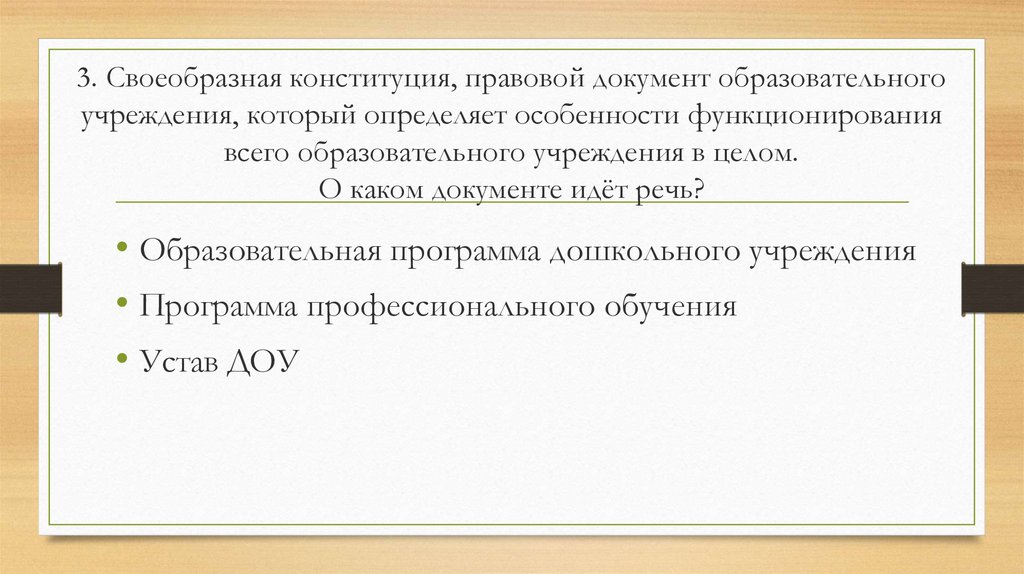 3. Своеобразная конституция, правовой документ образовательного учреждения, который определяет особенности функционирования всего образовательного учреждения в целом.
О каком документе идёт речь?

• Образовательная программа дошкольного учреждения
• Программа профессионального обучения
• Устав ДОУ